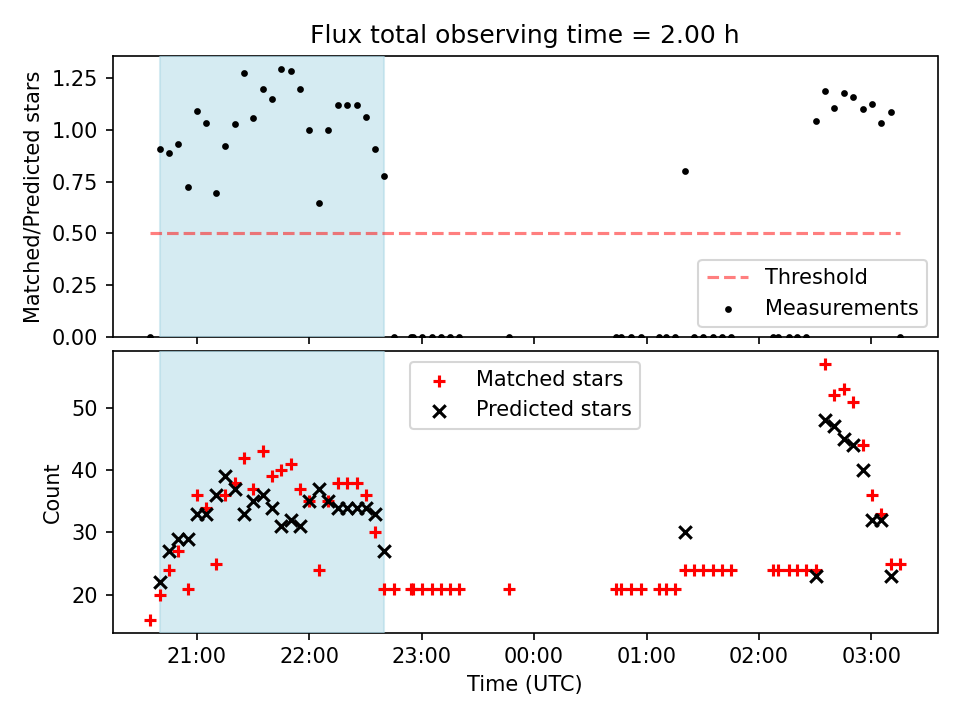 Flux total observing time = 2.00 h

Matched/Predicted stars

1.25
1.00
0.75
0.50
0.25
0.00

Threshold
Measurements

Matched stars
Predicted stars

Count

50
40
30
20

21:00 22:00 23:00 00:00 01:00 02:00 03:00

Time (UTC)